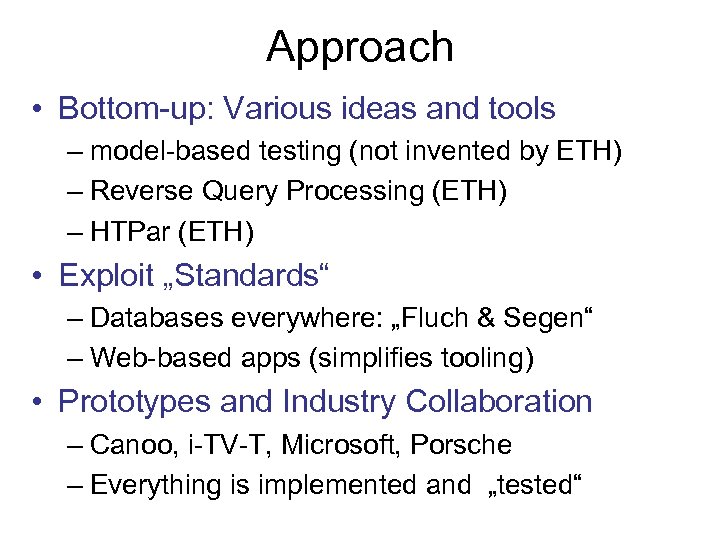 Approach

• Bottom-up: Various ideas and tools
– model-based testing (not invented by ETH)
– Reverse Query Processing (ETH)
– HTPar (ETH)

• Exploit „Standards“
– Databases everywhere: „Fluch & Segen“
– Web-based apps (simplifies tooling)

• Prototypes and Industry Collaboration
– Canoo, i-TV-T, Microsoft, Porsche
– Everything is implemented and „tested“